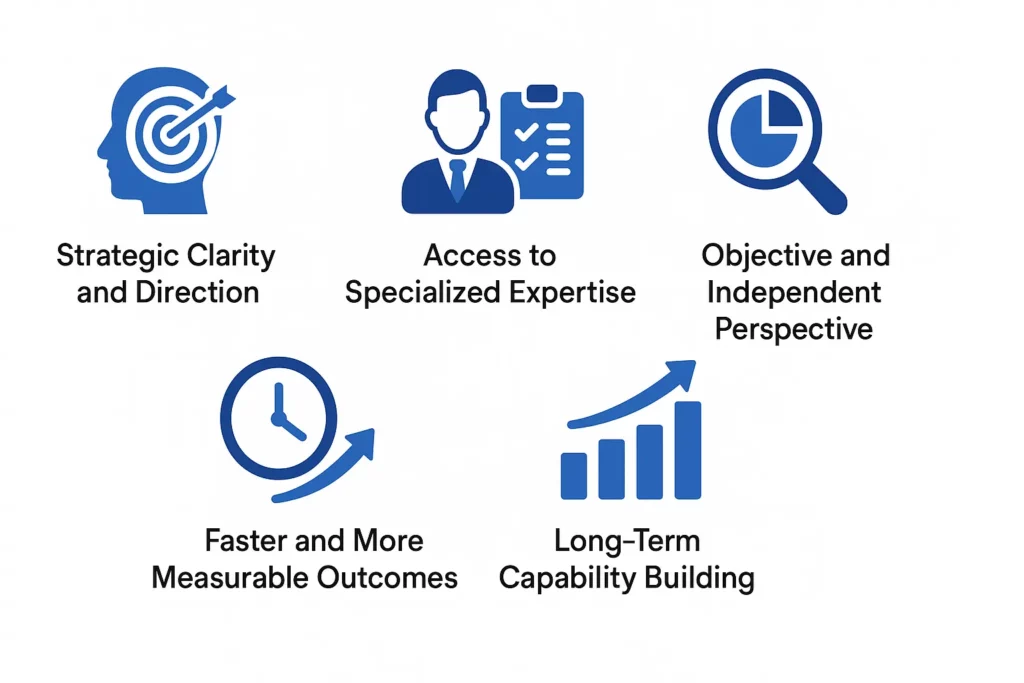 Strategic Clarity and Direction

Access to Specialized Expertise

Objective and Independent Perspective

Faster and More Measurable Outcomes

Long-Term Capability Building